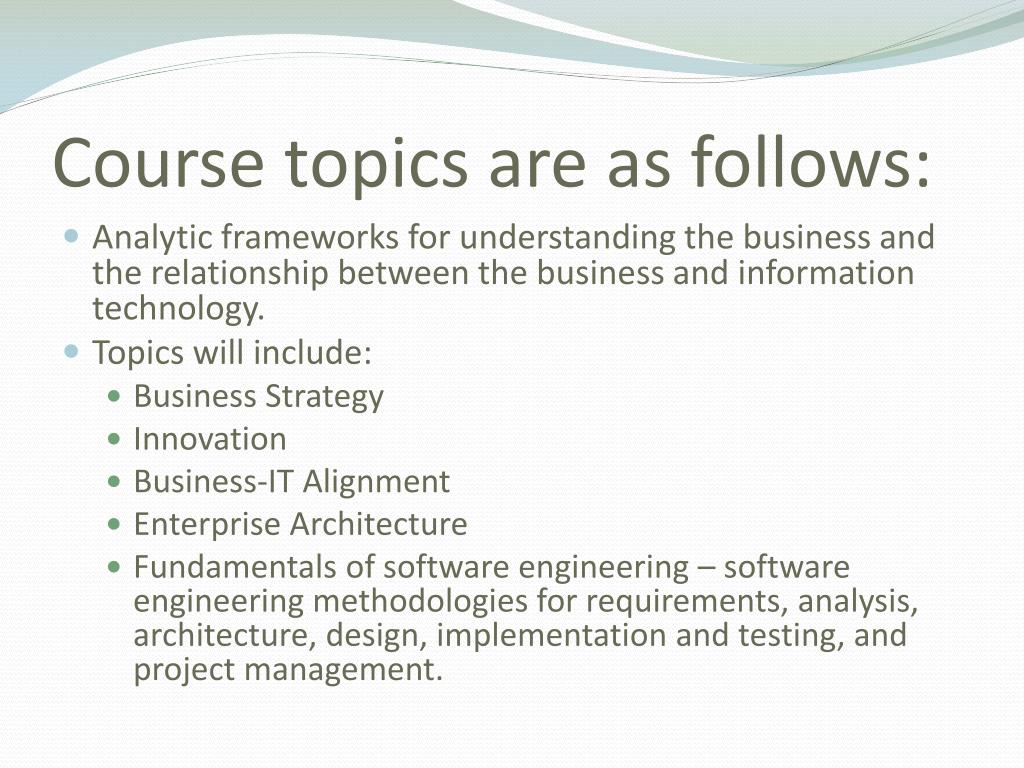 Course topics are as follows:

- Analytic frameworks for understanding the business and the relationship between the business and information technology.
- Topics will include:
  - Business Strategy
  - Innovation
  - Business-IT Alignment
  - Enterprise Architecture
  - Fundamentals of software engineering – software engineering methodologies for requirements, analysis, architecture, design, implementation and testing, and project management.